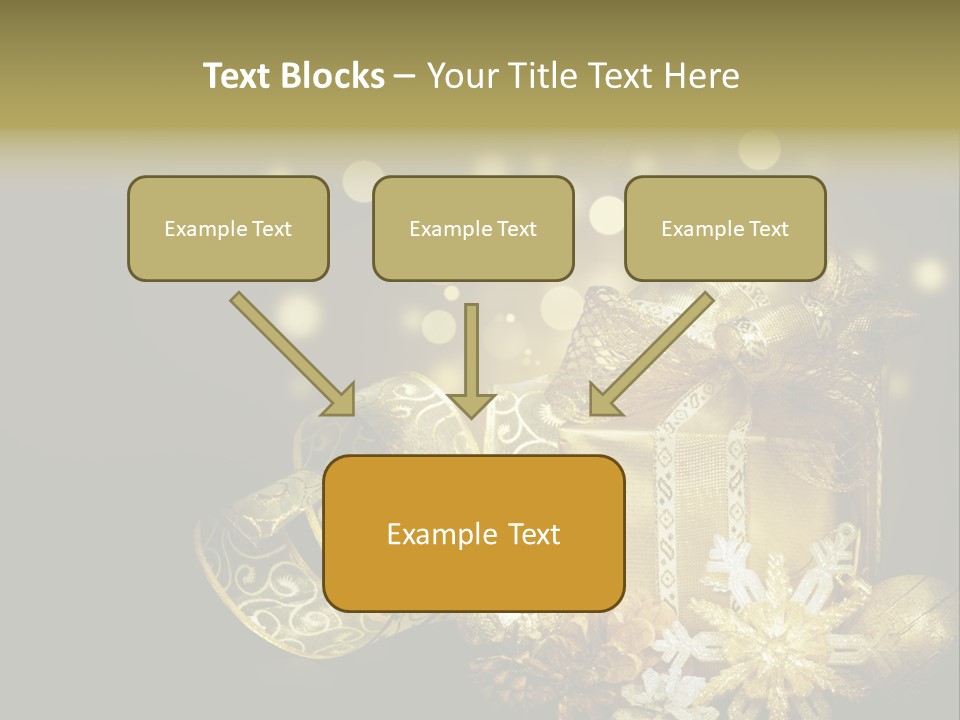 Text Blocks – Your Title Text Here

Example Text

Example Text

Example Text

Example Text